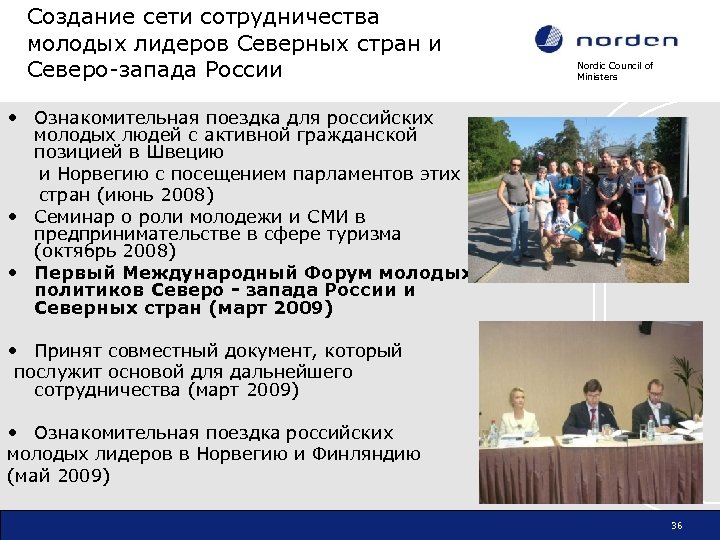 Создание сети сотрудничества молодых лидеров Северных стран и Северо-запада России

norden

Nordic Council of Ministers

• Ознакомительная поездка для российских молодых людей с активной гражданской позицией в Швецию и Норвегию с посещением парламентов этих стран (июнь 2008)

• Семинар о роли молодежи и СМИ в предпринимательстве в сфере туризма (октябрь 2008)

• Первый Международный Форум молодых политиков Северо - запада России и Северных стран (март 2009)

• Принят совместный документ, который послужит основой для дальнейшего сотрудничества (март 2009)

• Ознакомительная поездка российских молодых лидеров в Норвегию и Финляндию (май 2009)

36